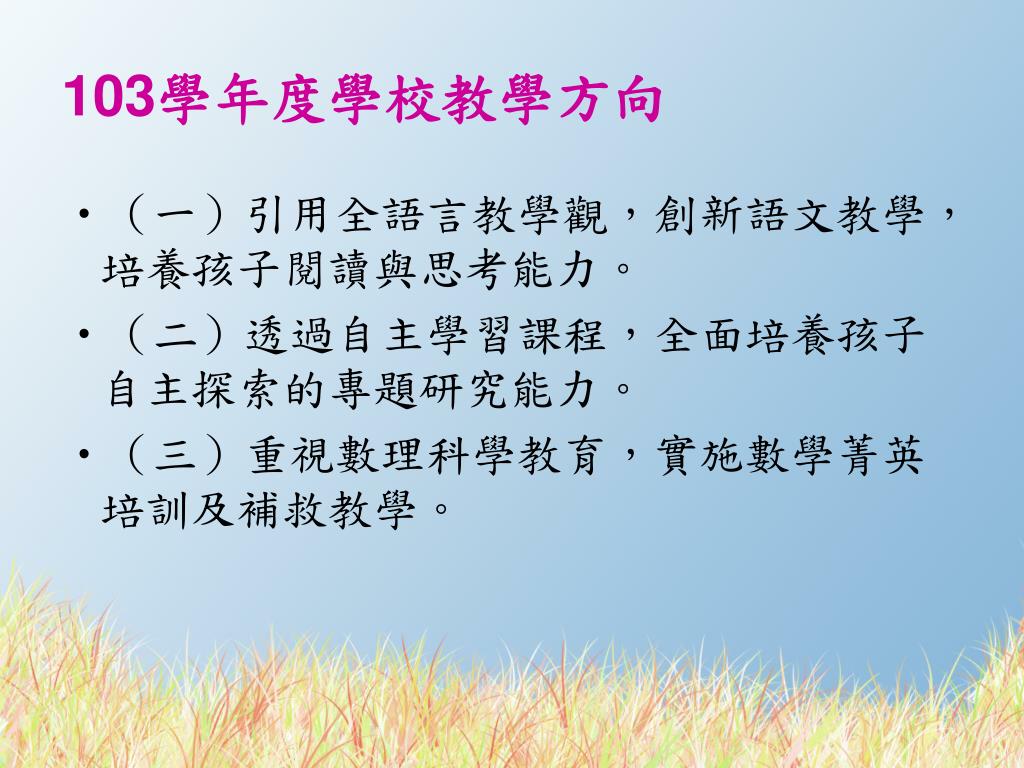 103學年度學校教學方向

• （一）引用全語言教學觀，創新語文教學，培養孩子閱讀與思考能力。

• （二）透過自主學習課程，全面培養孩子自主探索的專題研究能力。

• （三）重視數理科學教育，實施數學菁英培訓及補救教學。